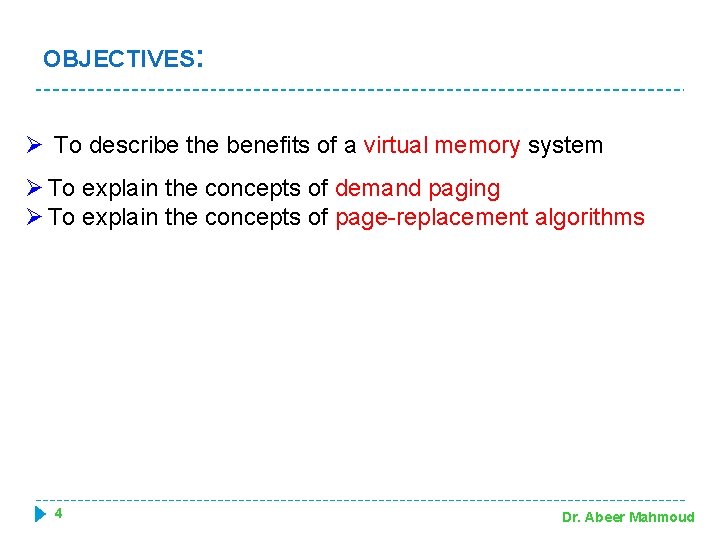 OBJECTIVES:

➢ To describe the benefits of a virtual memory system

➢ To explain the concepts of demand paging
➢ To explain the concepts of page-replacement algorithms

4

Dr. Abeer Mahmoud